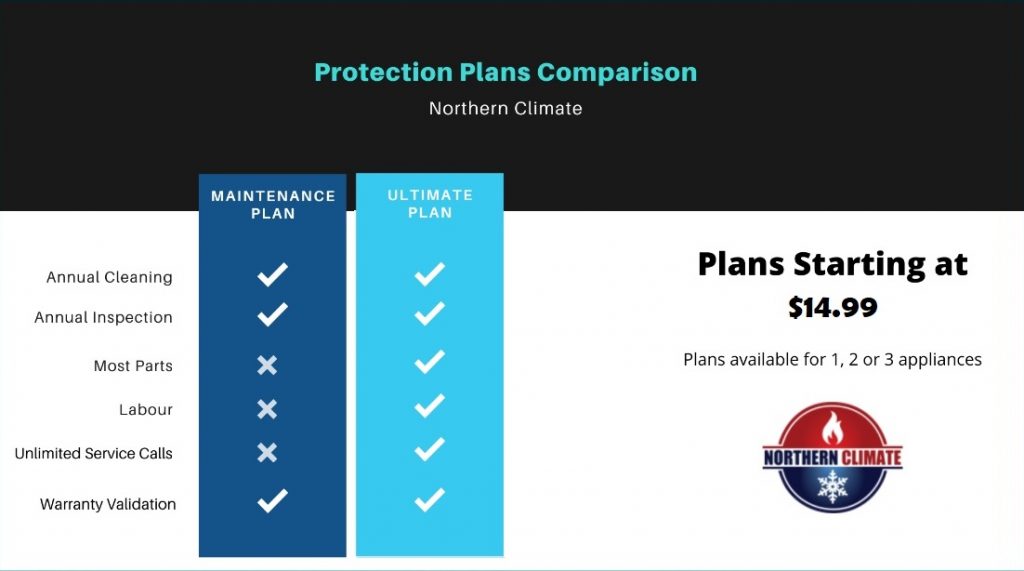 Protection Plans Comparison

Northern Climate

| | MAINTENANCE PLAN | ULTIMATE PLAN |
|---|---|---|
| Annual Cleaning | ✓ | ✓ |
| Annual Inspection | ✓ | ✓ |
| Most Parts | ✗ | ✓ |
| Labour | ✗ | ✓ |
| Unlimited Service Calls | ✗ | ✓ |
| Warranty Validation | ✓ | ✓ |

Plans Starting at
$14.99

Plans available for 1, 2 or 3 appliances

NORTHERN CLIMATE